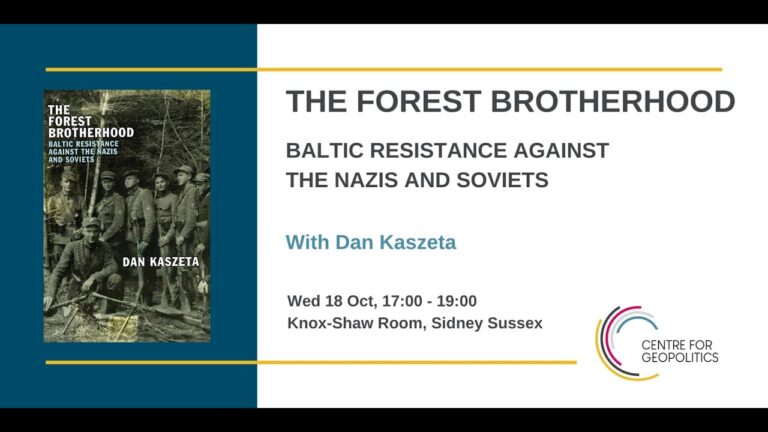 THE FOREST BROTHERHOOD
BALTIC RESISTANCE AGAINST THE NAZIS AND SOVIETS
DAN KASZETA

THE FOREST BROTHERHOOD

BALTIC RESISTANCE AGAINST THE NAZIS AND SOVIETS

With Dan Kaszeta

Wed 18 Oct, 17:00 - 19:00
Knox-Shaw Room, Sidney Sussex

CENTRE FOR GEOPOLITICS